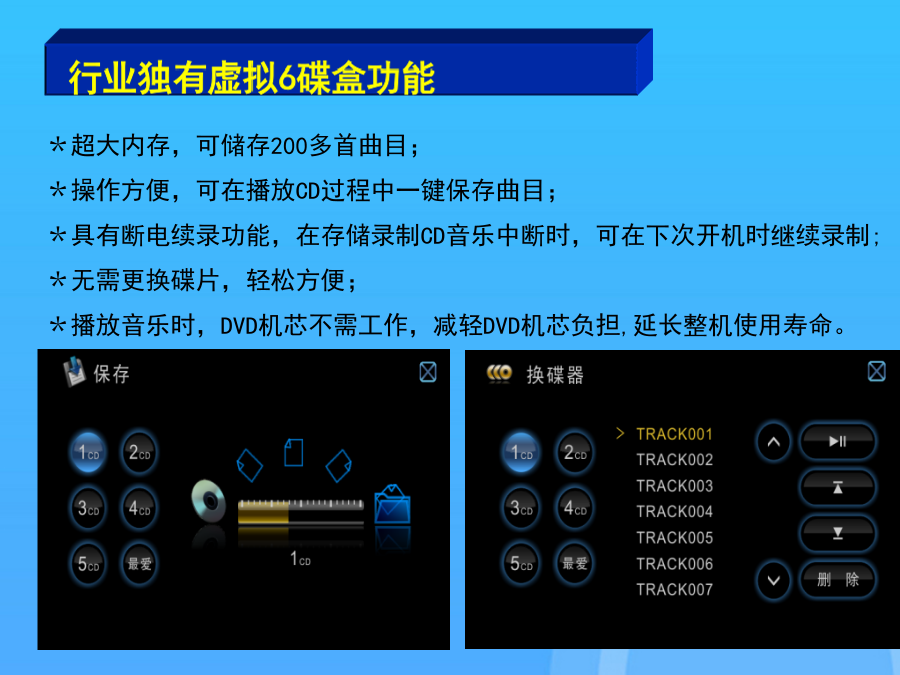 行业独有虚拟6碟盒功能

＊超大内存，可储存200多首曲目；

＊操作方便，可在播放CD过程中一键保存曲目；

＊具有断电续录功能，在存储录制CD音乐中断时，可在下次开机时继续录制；

＊无需更换碟片，轻松方便；

＊播放音乐时，DVD机芯不需工作，减轻DVD机芯负担，延长整机使用寿命。

保存

1CD 2CD
3CD 4CD
5CD 最爱

1CD

换碟器

1CD 2CD
3CD 4CD
5CD 最爱

> TRACK001
TRACK002
TRACK003
TRACK004
TRACK005
TRACK006
TRACK007

删 除